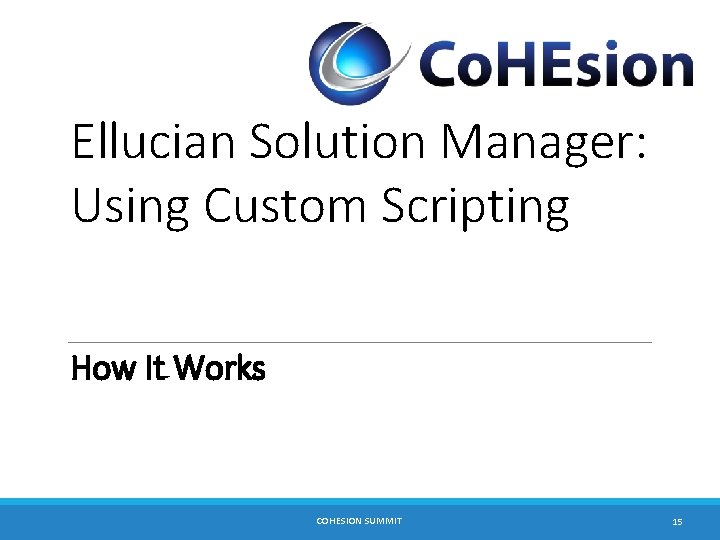 CoHEsion

Ellucian Solution Manager: Using Custom Scripting

How It Works

COHESION SUMMIT

15